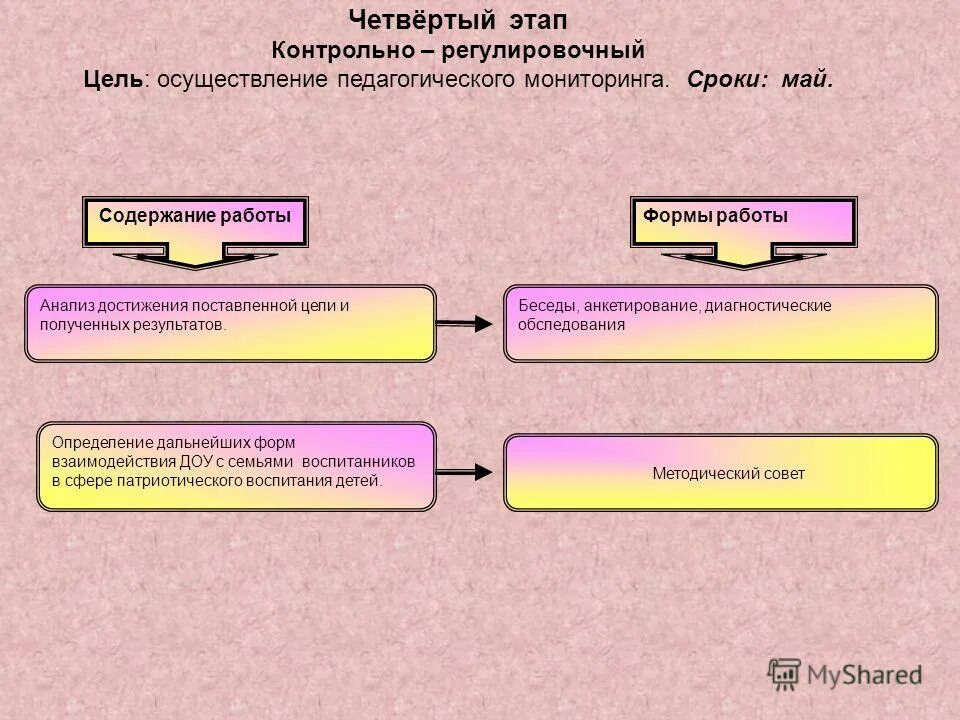 Четвёртый этап
Контрольно – регулировочный
Цель: осуществление педагогического мониторинга. Сроки: май.

Содержание работы

Формы работы

Анализ достижения поставленной цели и полученных результатов.

Беседы, анкетирование, диагностические обследования

Определение дальнейших форм взаимодействия ДОУ с семьями воспитанников в сфере патриотического воспитания детей.

Методический совет

MyShared